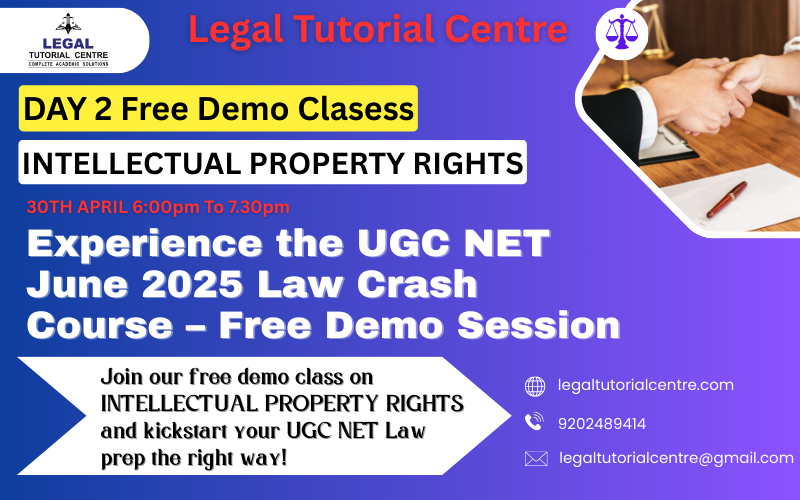 LEGAL TUTORIAL CENTRE
COMPLETE ACADEMIC SOLUTIONS

Legal Tutorial Centre

DAY 2 Free Demo Clasess

INTELLECTUAL PROPERTY RIGHTS

30TH APRIL 6:00pm To 7.30pm

Experience the UGC NET June 2025 Law Crash Course – Free Demo Session

Join our free demo class on INTELLECTUAL PROPERTY RIGHTS and kickstart your UGC NET Law prep the right way!

legaltutorialcentre.com

9202489414

legaltutorialcentre@gmail.com